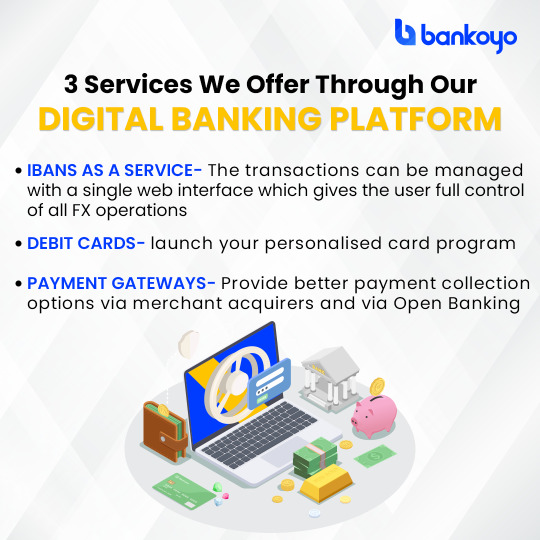 bankoyo

3 Services We Offer Through Our
DIGITAL BANKING PLATFORM

• IBANS AS A SERVICE- The transactions can be managed with a single web interface which gives the user full control of all FX operations

• DEBIT CARDS- launch your personalised card program

• PAYMENT GATEWAYS- Provide better payment collection options via merchant acquirers and via Open Banking